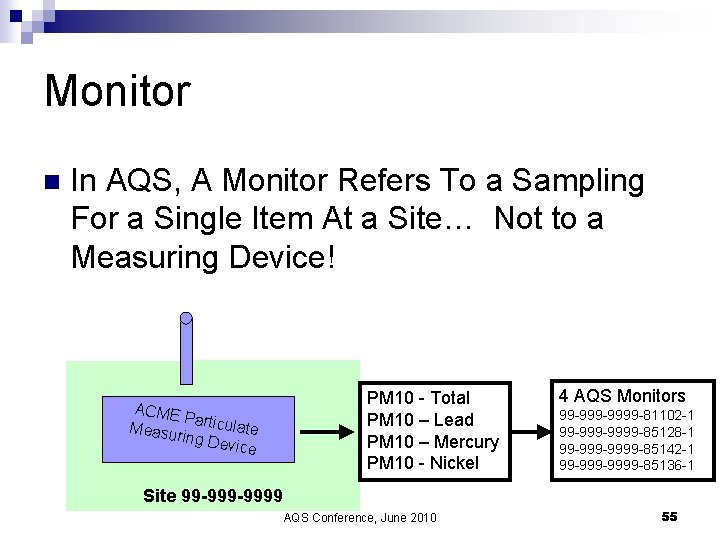 Monitor

In AQS, A Monitor Refers To a Sampling For a Single Item At a Site… Not to a Measuring Device!

ACME Particulate Measuring Device

Site 99-999-9999

PM10 - Total
PM10 – Lead
PM10 – Mercury
PM10 - Nickel

4 AQS Monitors
99-999-9999-81102-1
99-999-9999-85128-1
99-999-9999-85142-1
99-999-9999-85136-1

AQS Conference, June 2010

55